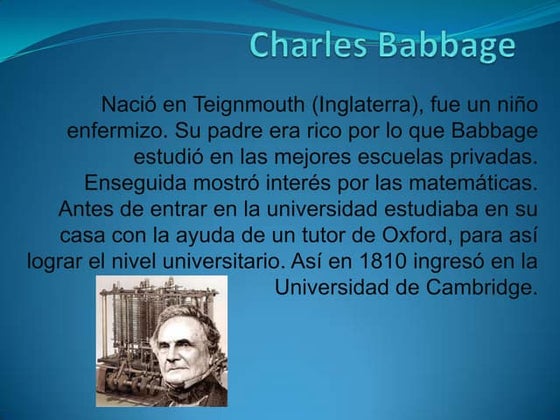 Charles Babbage

Nació en Teignmouth (Inglaterra), fue un niño enfermizo. Su padre era rico por lo que Babbage estudió en las mejores escuelas privadas. Enseguida mostró interés por las matemáticas. Antes de entrar en la universidad estudiaba en su casa con la ayuda de un tutor de Oxford, para así lograr el nivel universitario. Así en 1810 ingresó en la Universidad de Cambridge.